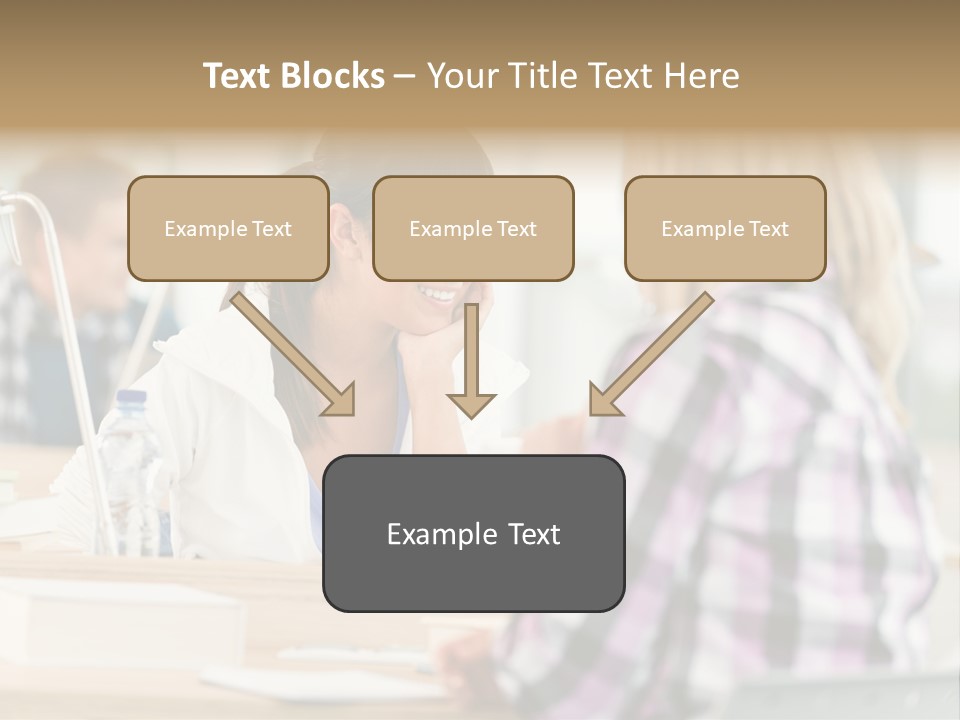 Text Blocks – Your Title Text Here

Example Text

Example Text

Example Text

Example Text